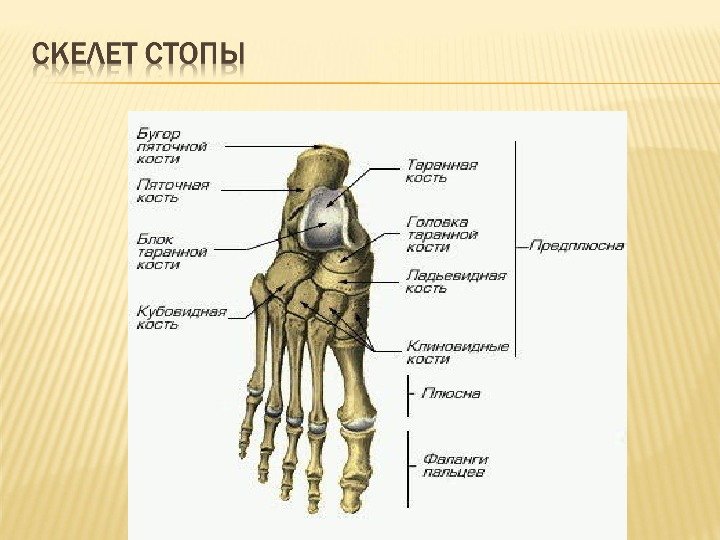 СКЕЛЕТ СТОПЫ

Бугор пяточной кости

Пяточная кость

Блок таранной кости

Кубовидная кость

Таранная кость

Головка таранной кости

Ладьевидная кость

Клиновидные кости

Предплюсна

Плюсна

Фаланги пальцев